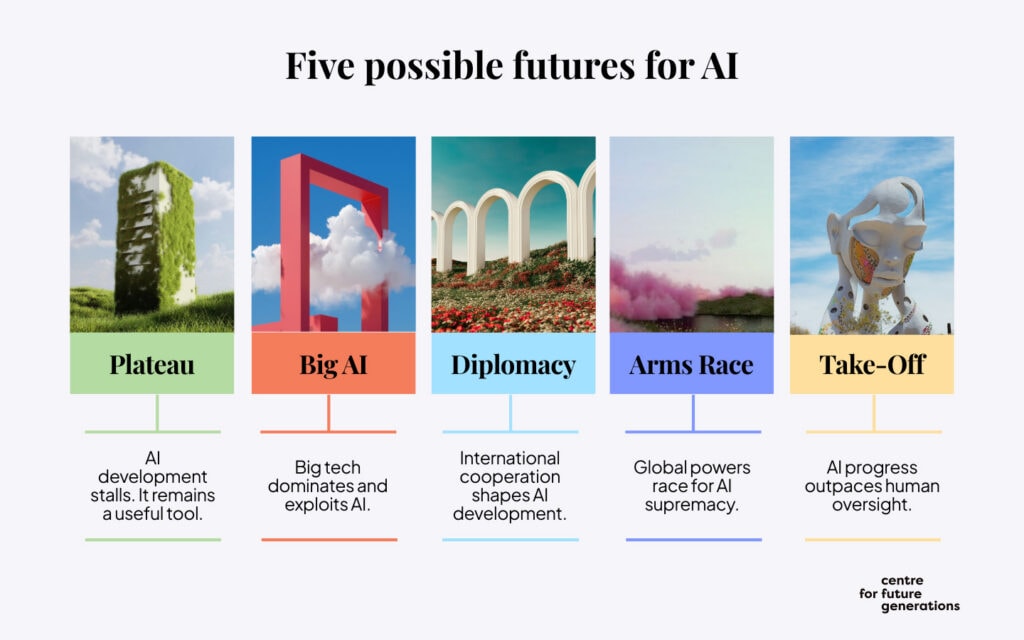 Five possible futures for AI

Plateau

AI development stalls. It remains a useful tool.

Big AI

Big tech dominates and exploits AI.

Diplomacy

International cooperation shapes AI development.

Arms Race

Global powers race for AI supremacy.

Take-Off

AI progress outpaces human oversight.

centre for future generations